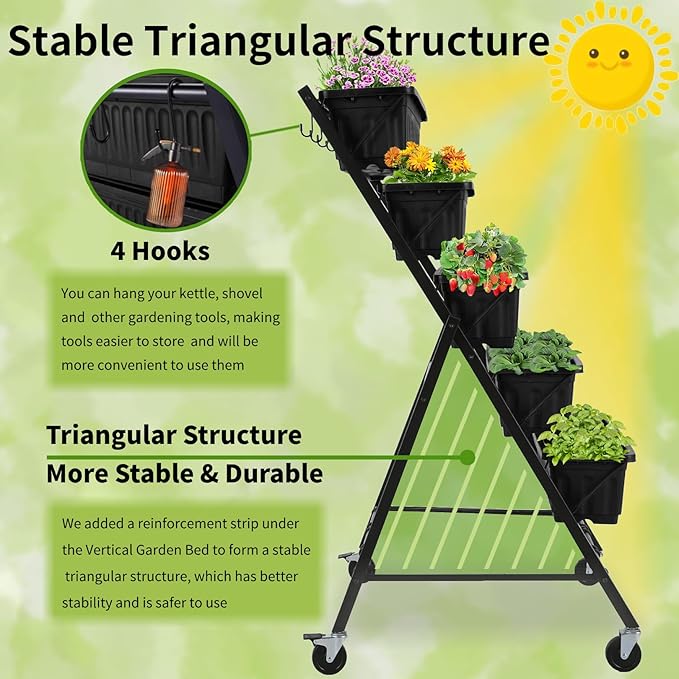 Stable Triangular Structure

4 Hooks

You can hang your kettle, shovel and other gardening tools, making tools easier to store and will be more convenient to use them

Triangular Structure
More Stable & Durable

We added a reinforcement strip under the Vertical Garden Bed to form a stable triangular structure, which has better stability and is safer to use